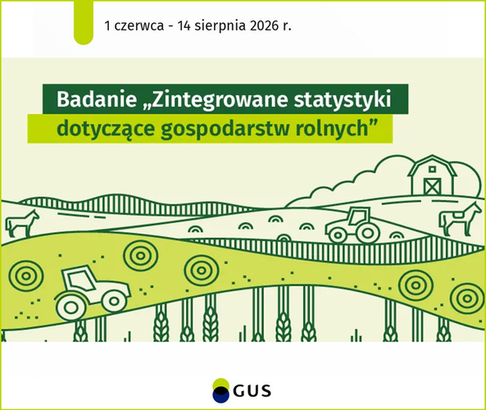 1 czerwca - 14 sierpnia 2026 r.

Badanie „Zintegrowane statystyki dotyczące gospodarstw rolnych”

GUS